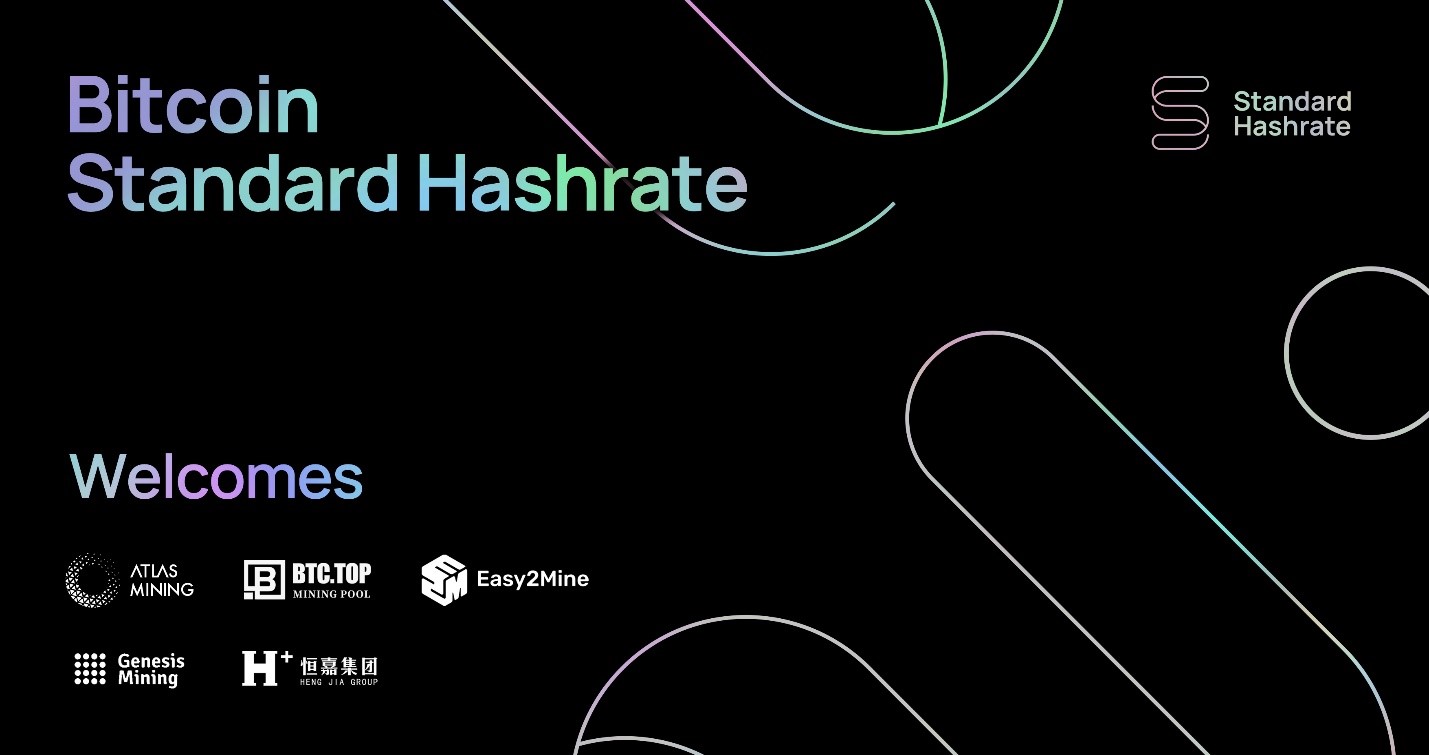 Bitcoin
Standard Hashrate

Standard
Hashrate

Welcomes

ATLAS
MINING

BTC.TOP
MINING POOL

Easy2Mine

Genesis
Mining

H+ 恒嘉集团
HENG JIA GROUP